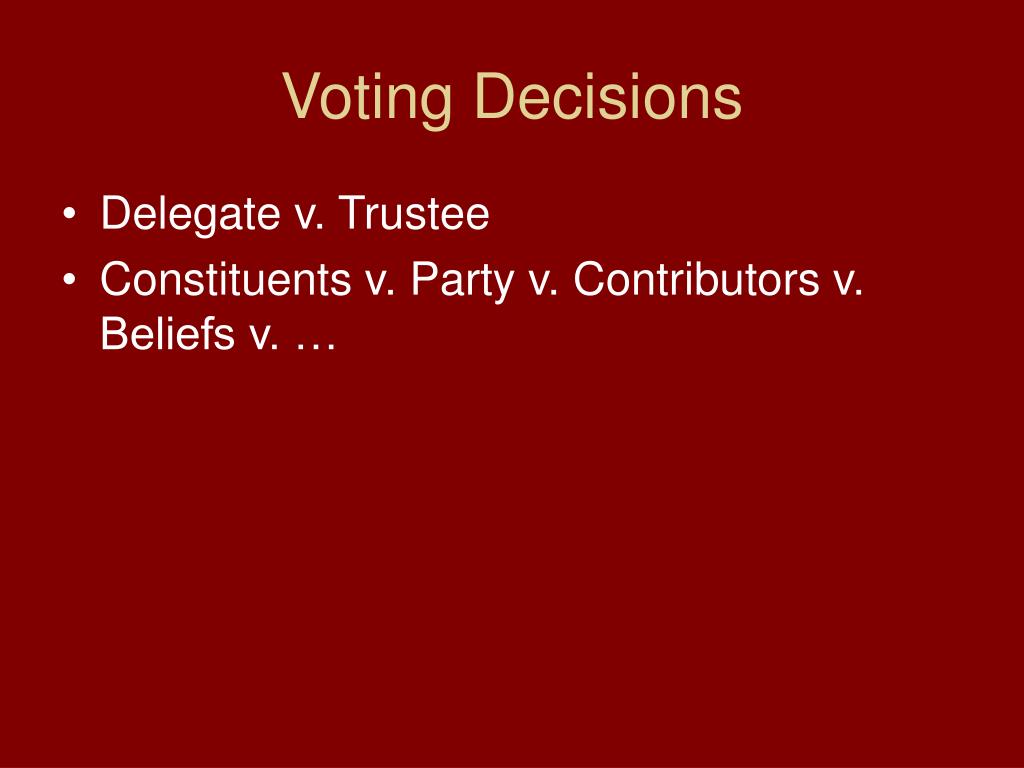 Voting Decisions

• Delegate v. Trustee
• Constituents v. Party v. Contributors v. Beliefs v. …